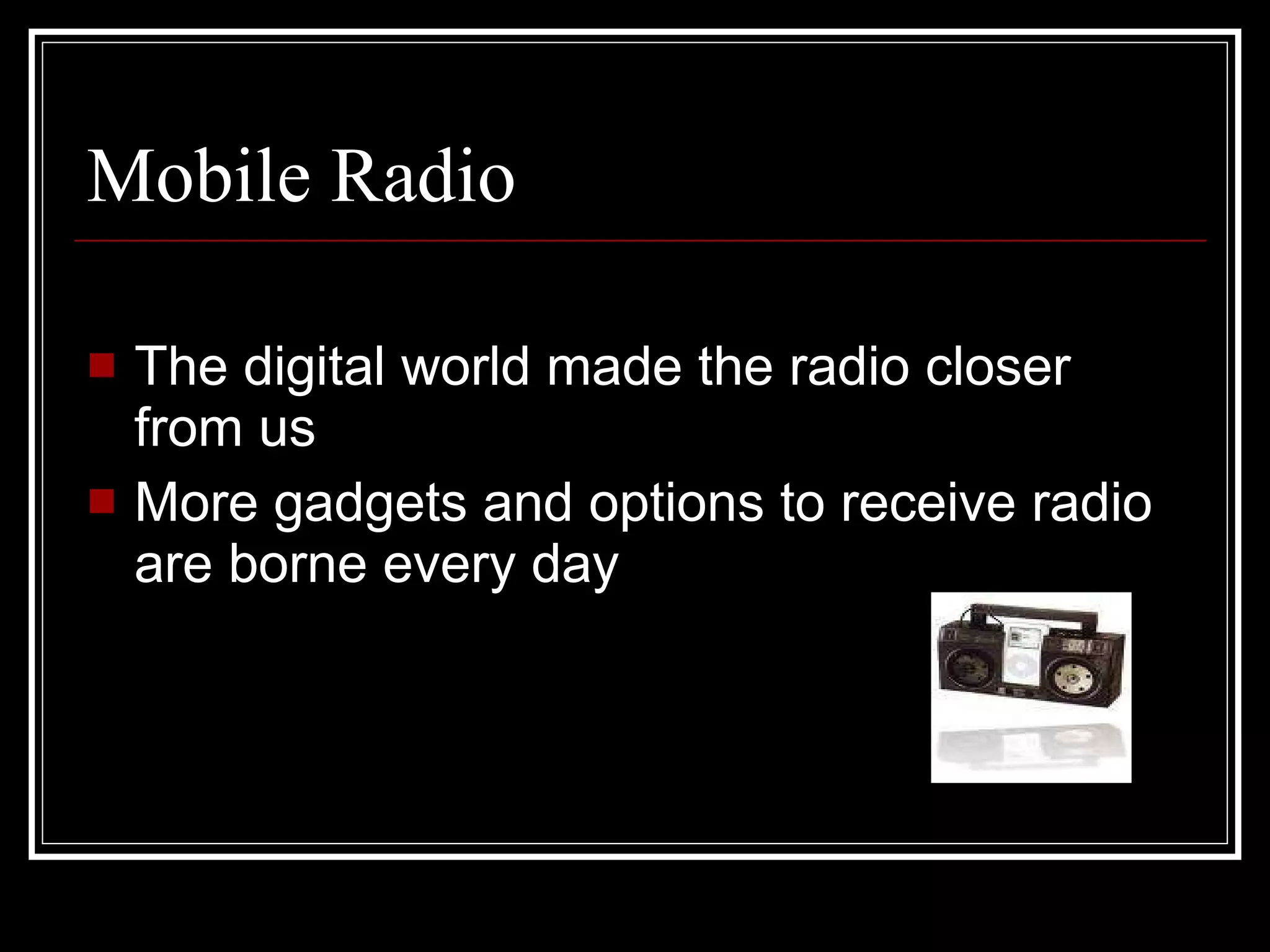 Mobile Radio

The digital world made the radio closer from us

More gadgets and options to receive radio are borne every day